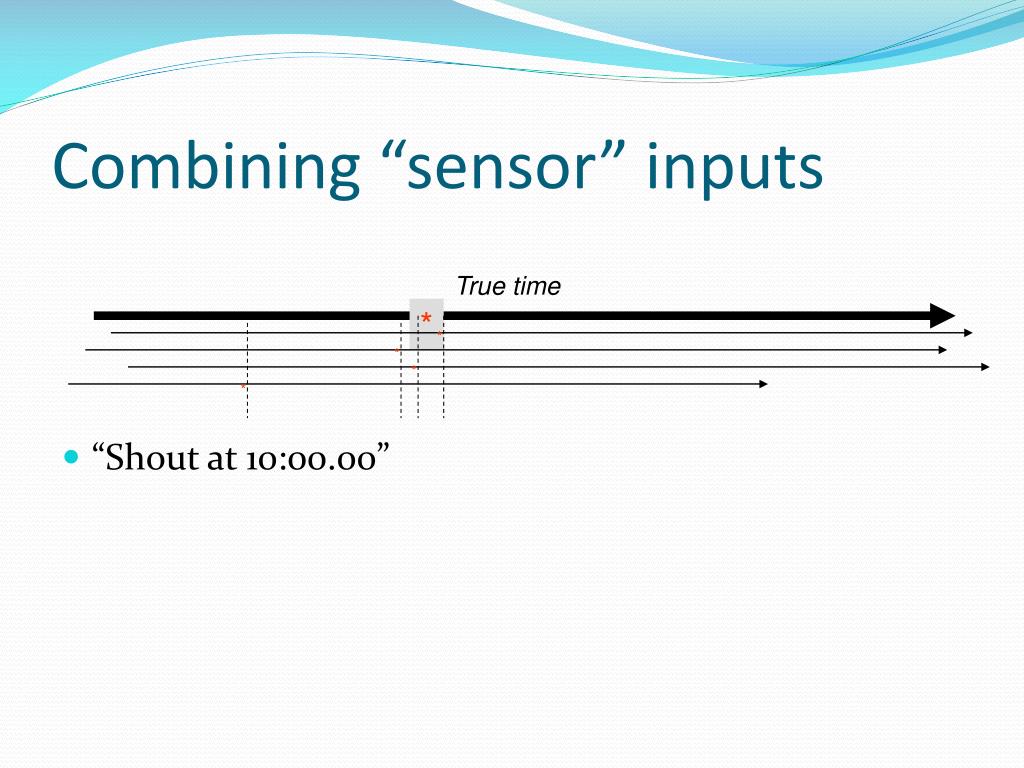 Combining “sensor” inputs

True time

*

“Shout at 10:00.00”